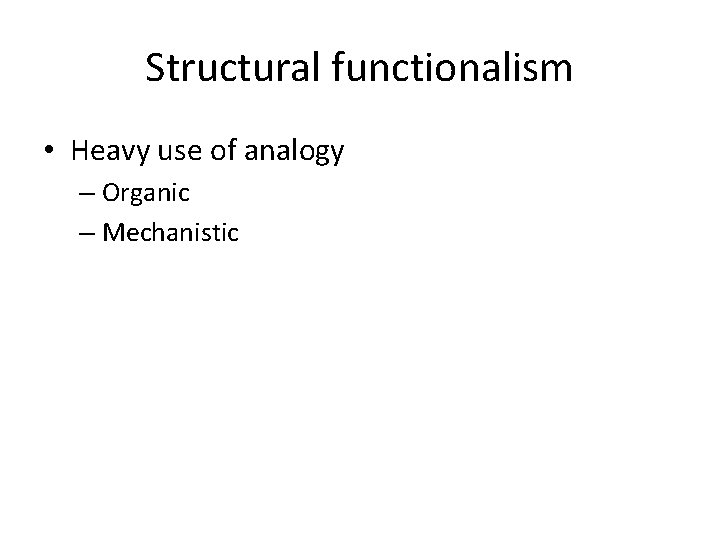 Structural functionalism

• Heavy use of analogy
  – Organic
  – Mechanistic